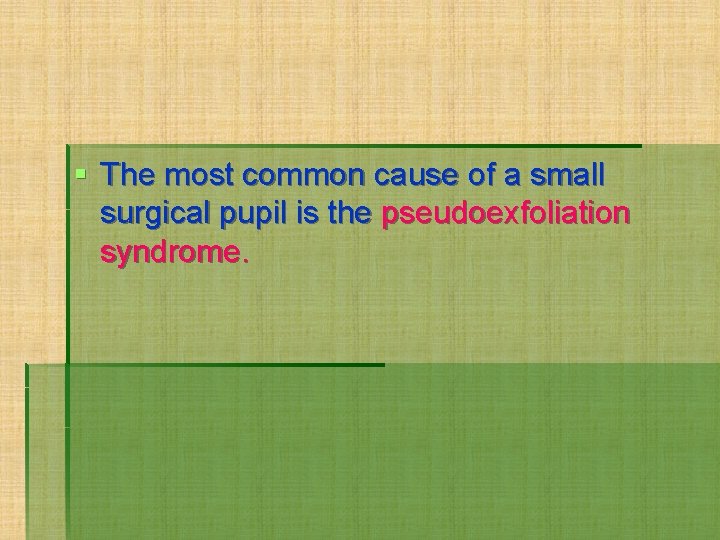 The most common cause of a small surgical pupil is the pseudoexfoliation syndrome.